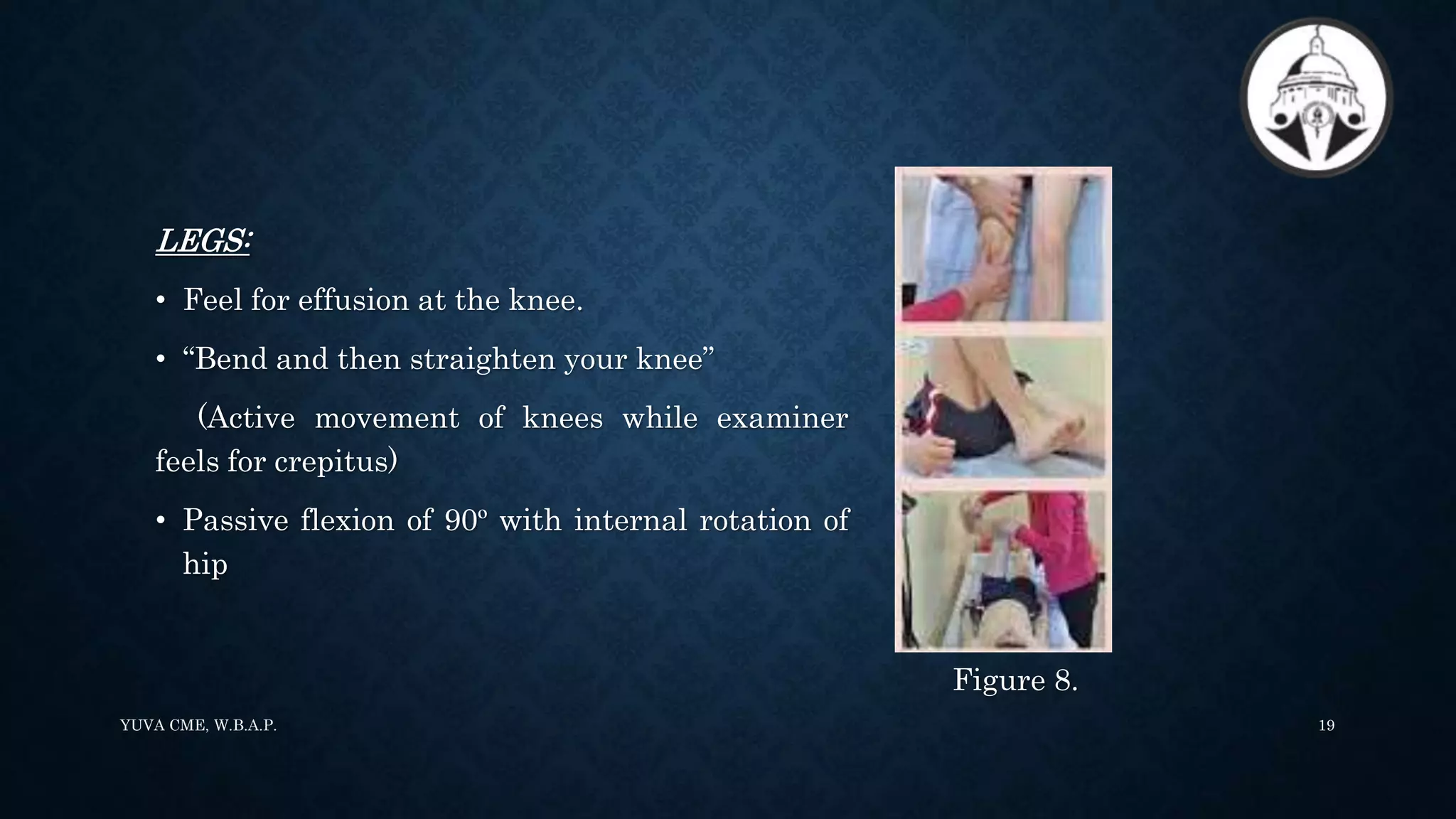 LEGS:

• Feel for effusion at the knee.

• “Bend and then straighten your knee”

(Active movement of knees while examiner feels for crepitus)

• Passive flexion of 90º with internal rotation of hip

Figure 8.

YUVA CME, W.B.A.P.

19